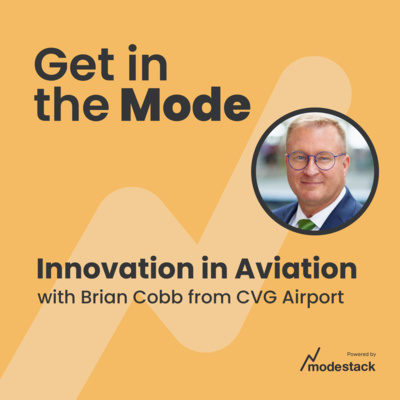 Get in the Mode

Innovation in Aviation
with Brian Cobb from CVG Airport

Powered by
modestack